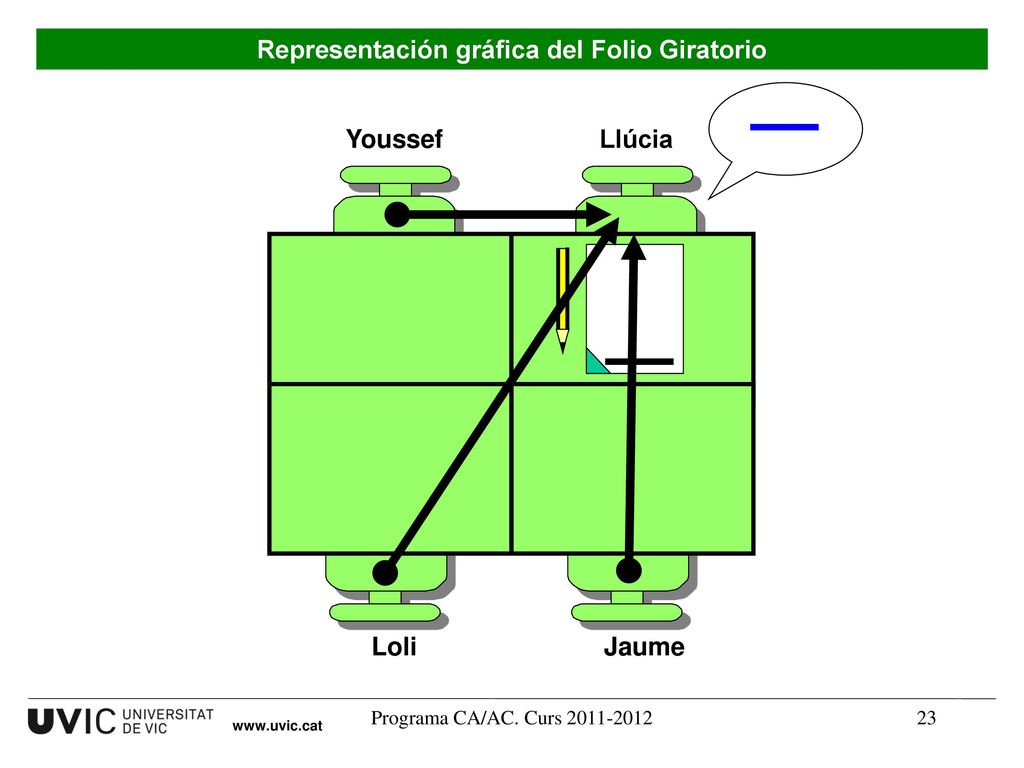 Representación gráfica del Folio Giratorio

Youssef

Llúcia

Loli

Jaume

UVIC UNIVERSITAT DE VIC

www.uvic.cat

Programa CA/AC. Curs 2011-2012

23